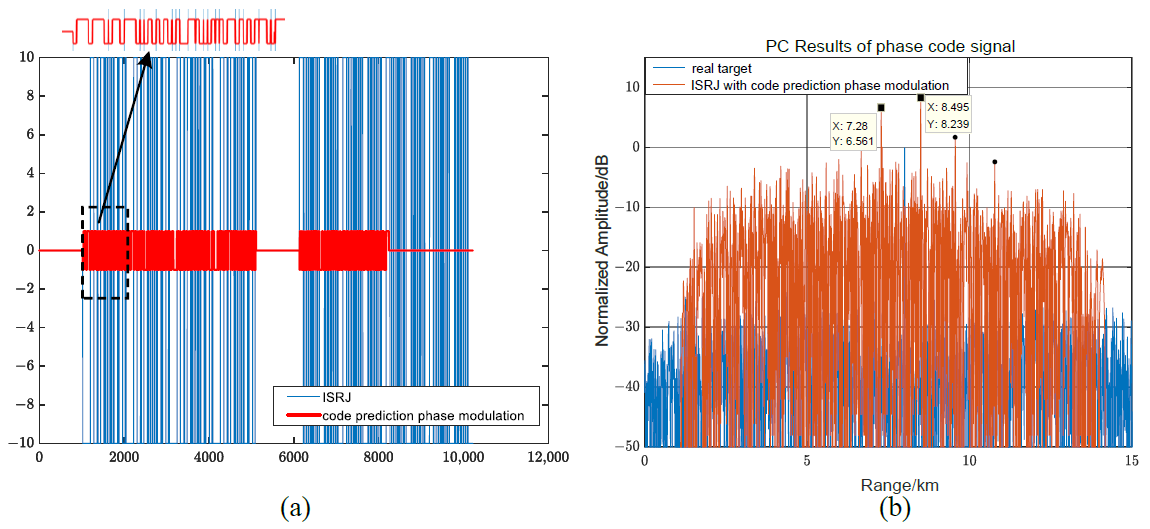 10
8
6
4
2
0
−2
−4
−6
−8
−10
0
2000
4000
6000
8000
10,000
12,000

ISRJ
code prediction phase modulation

(a)

PC Results of phase code signal

real target
ISRJ with code prediction phase modulation

X: 7.28
Y: 6.561

X: 8.495
Y: 8.239

Normalized Amplitude/dB
10
0
−10
−20
−30
−40
−50
0
5
10
15
Range/km

(b)